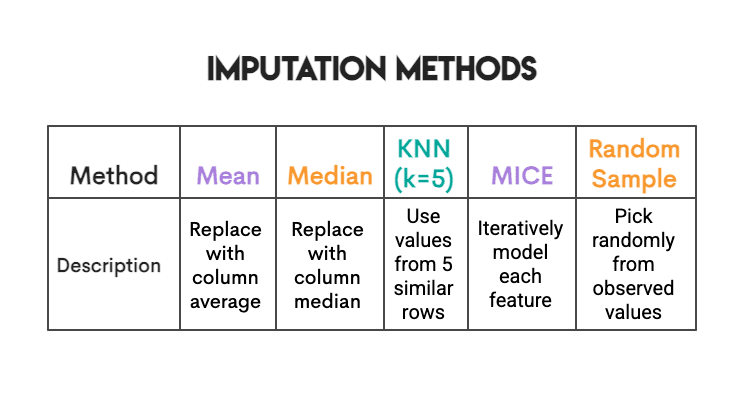 IMPUTATION METHODS

| Method | Mean | Median | KNN (k=5) | MICE | Random Sample |
|---|---|---|---|---|---|
| Description | Replace with column average | Replace with column median | Use values from 5 similar rows | Iteratively model each feature | Pick randomly from observed values |